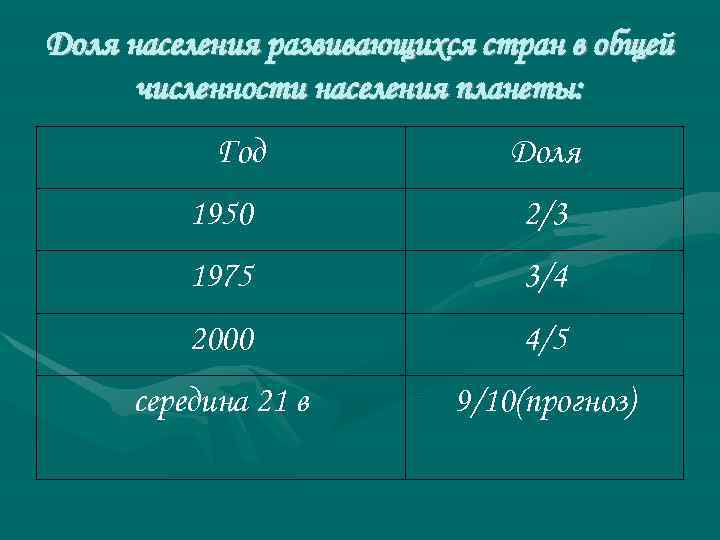 Доля населения развивающихся стран в общей численности населения планеты:

| Год | Доля |
|---|---|
| 1950 | 2/3 |
| 1975 | 3/4 |
| 2000 | 4/5 |
| середина 21 в | 9/10(прогноз) |